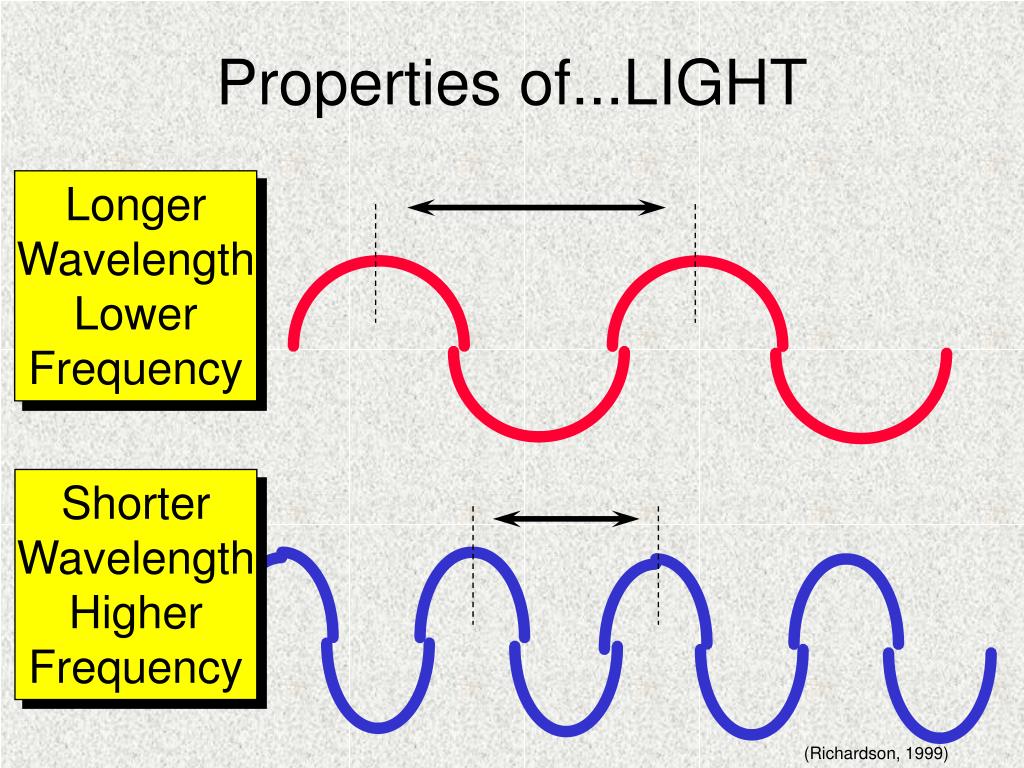 Properties of...LIGHT

Longer Wavelength Lower Frequency

Shorter Wavelength Higher Frequency

(Richardson, 1999)